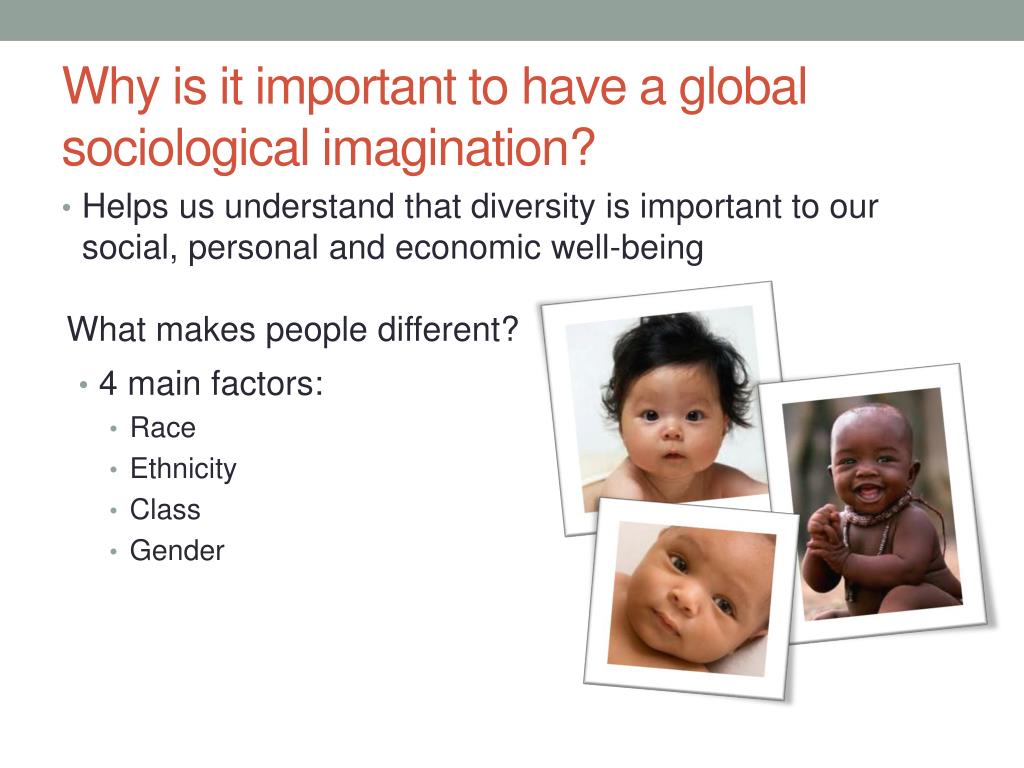 Why is it important to have a global sociological imagination?

• Helps us understand that diversity is important to our social, personal and economic well-being

What makes people different?

• 4 main factors:
  • Race
  • Ethnicity
  • Class
  • Gender